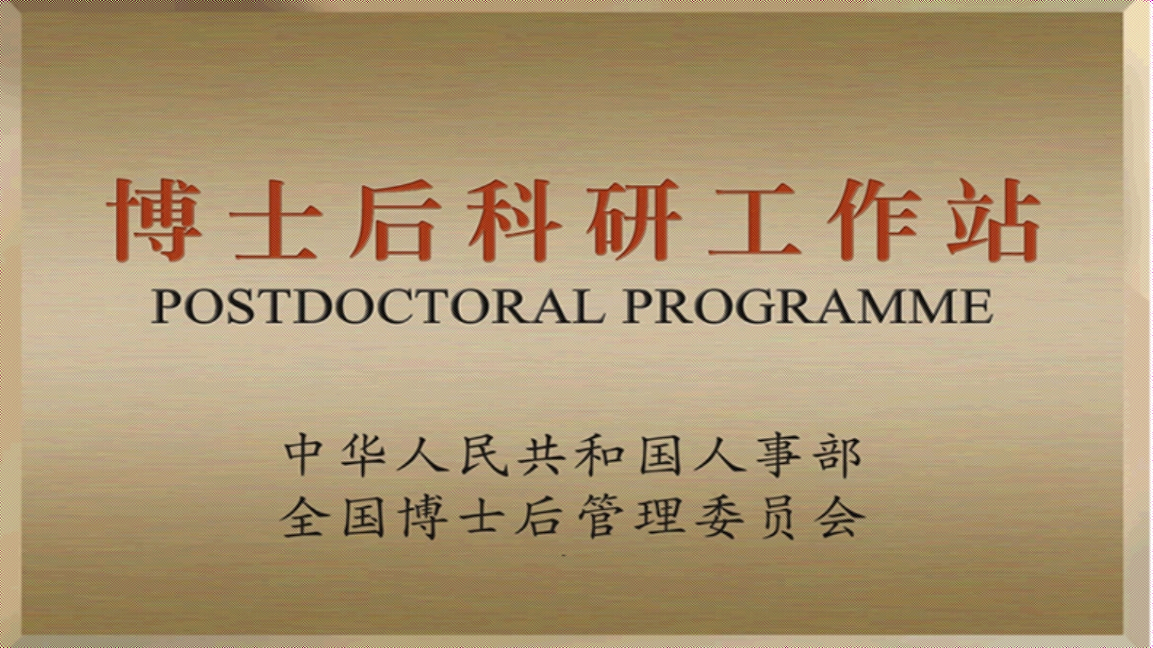 博士后科研工作站
POSTDOCTORAL PROGRAMME

中华人民共和国人事部
全国博士后管理委员会